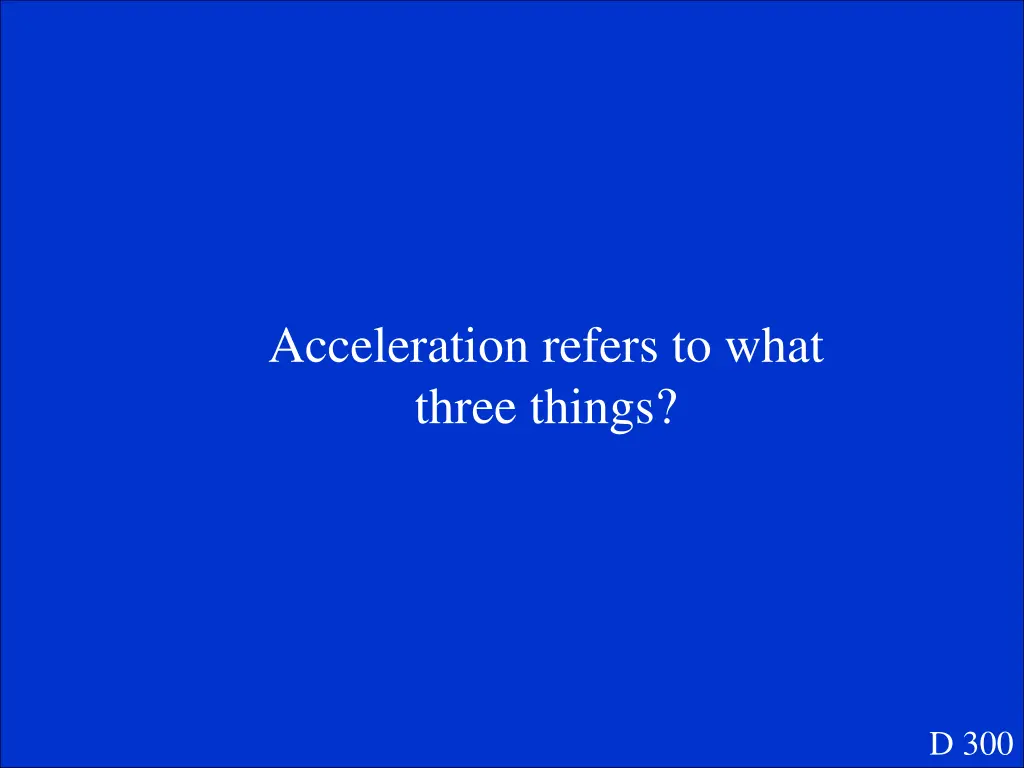 Acceleration refers to what three things?

D 300